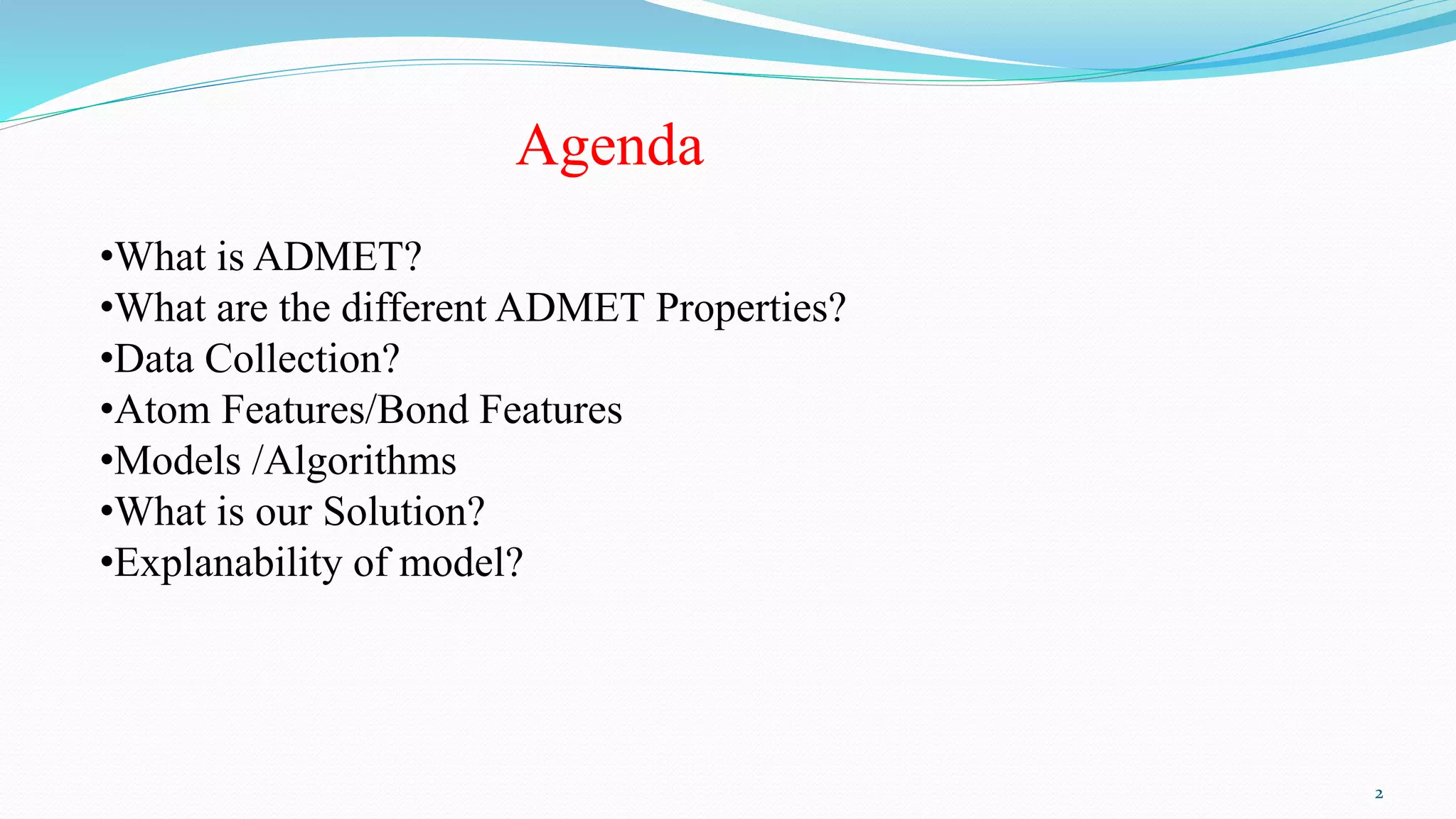 Agenda

•What is ADMET?
•What are the different ADMET Properties?
•Data Collection?
•Atom Features/Bond Features
•Models /Algorithms
•What is our Solution?
•Explanability of model?

2